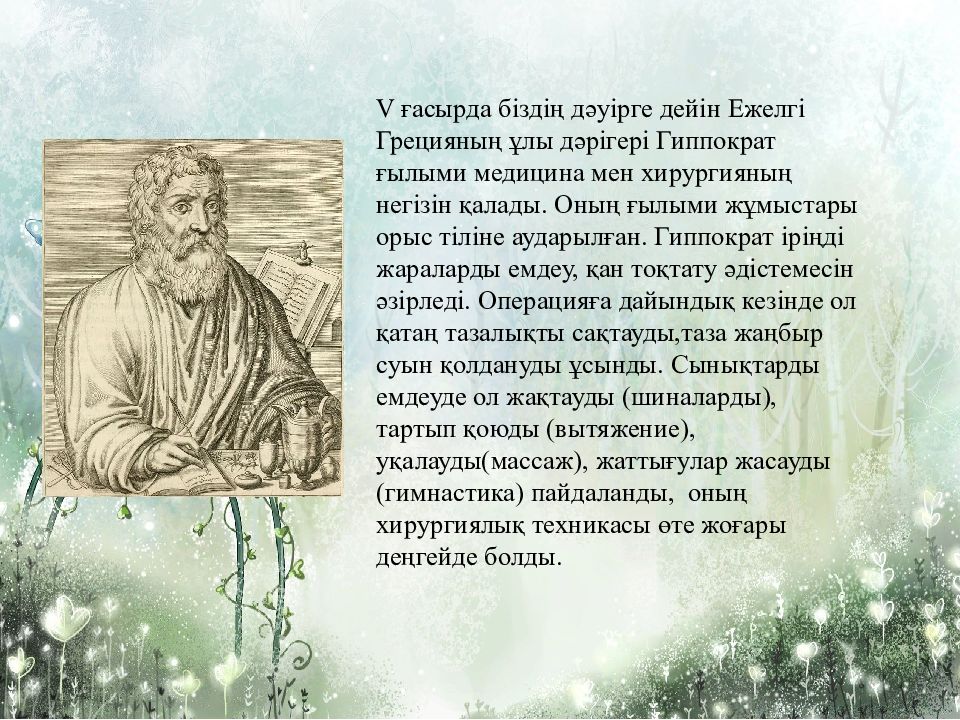 V ғасырда біздің дәуірге дейін Ежелгі Грецияның ұлы дәрігері Гиппократ ғылыми медицина мен хирургияның негізін қалады. Оның ғылыми жұмыстары орыс тіліне аударылған. Гиппократ іріңді жараларды емдеу, қан тоқтату әдістемесін әзірледі. Операцияға дайындық кезінде ол қатаң тазалықты сақтауды,таза жаңбыр суын қолдануды ұсынды. Сынықтарды емдеуде ол жақтауды (шиналарды), тартып қоюды (вытяжение), уқалауды(массаж), жаттығулар жасауды (гимнастика) пайдаланды, оның хирургиялық техникасы өте жоғары деңгейде болды.